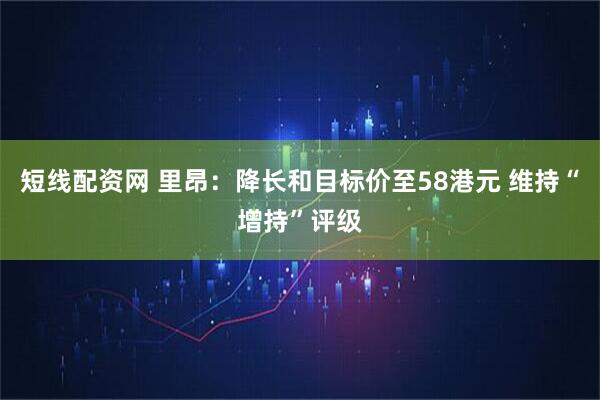 短线配资网 里昂：降长和目标价至58港元 维持“增持”评级